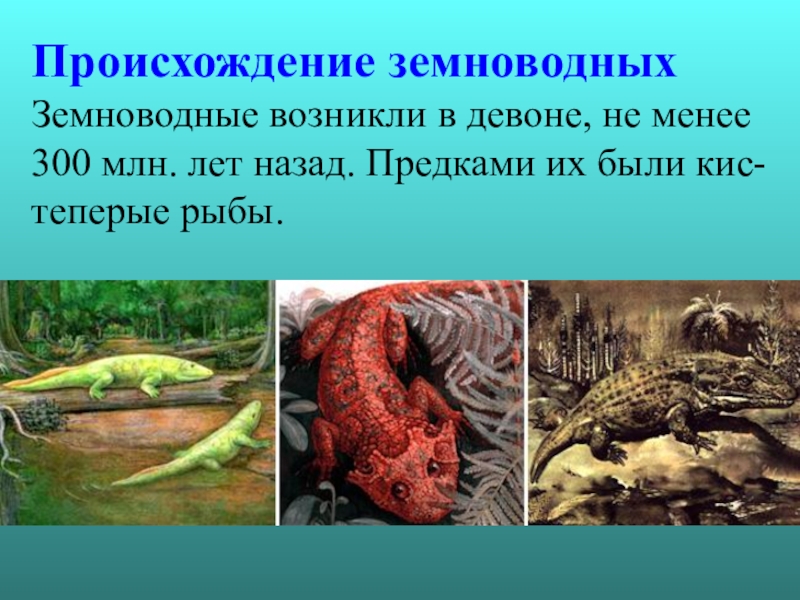 Происхождение земноводных
Земноводные возникли в девоне, не менее 300 млн. лет назад. Предками их были кистеперые рыбы.